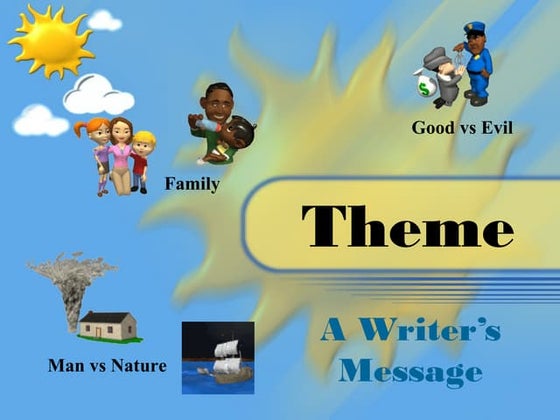 Good vs Evil

Family

Theme

Man vs Nature

A Writer's Message